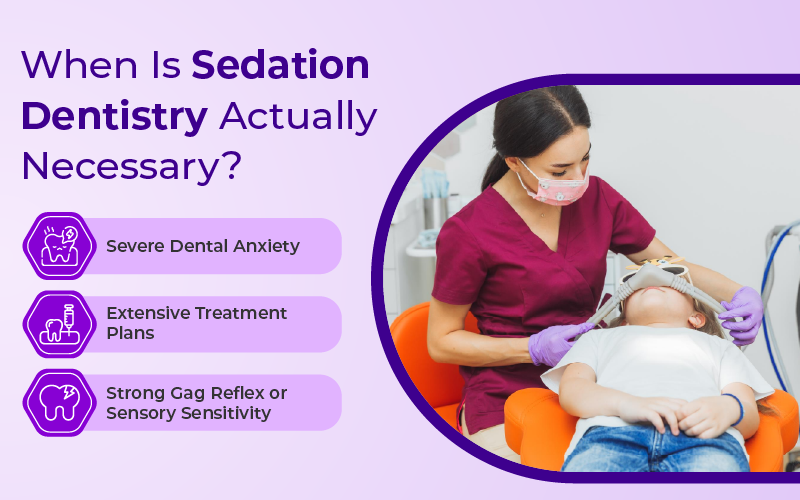 When Is Sedation Dentistry Actually Necessary?

Severe Dental Anxiety

Extensive Treatment Plans

Strong Gag Reflex or Sensory Sensitivity